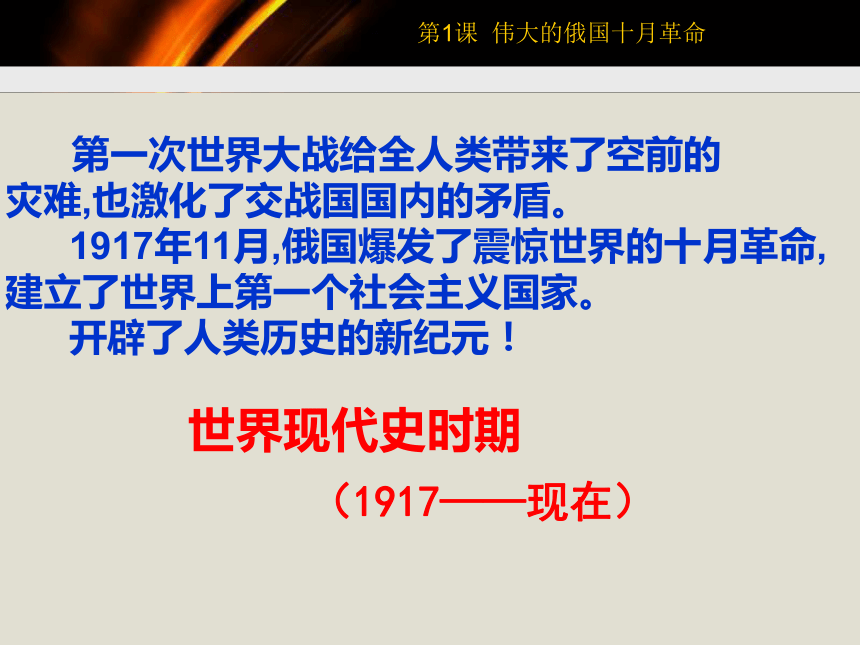 第1课 伟大的俄国十月革命

第一次世界大战给全人类带来了空前的灾难,也激化了交战国国内的矛盾。

1917年11月,俄国爆发了震惊世界的十月革命,建立了世界上第一个社会主义国家。

开辟了人类历史的新纪元！

世界现代史时期

（1917——现在）